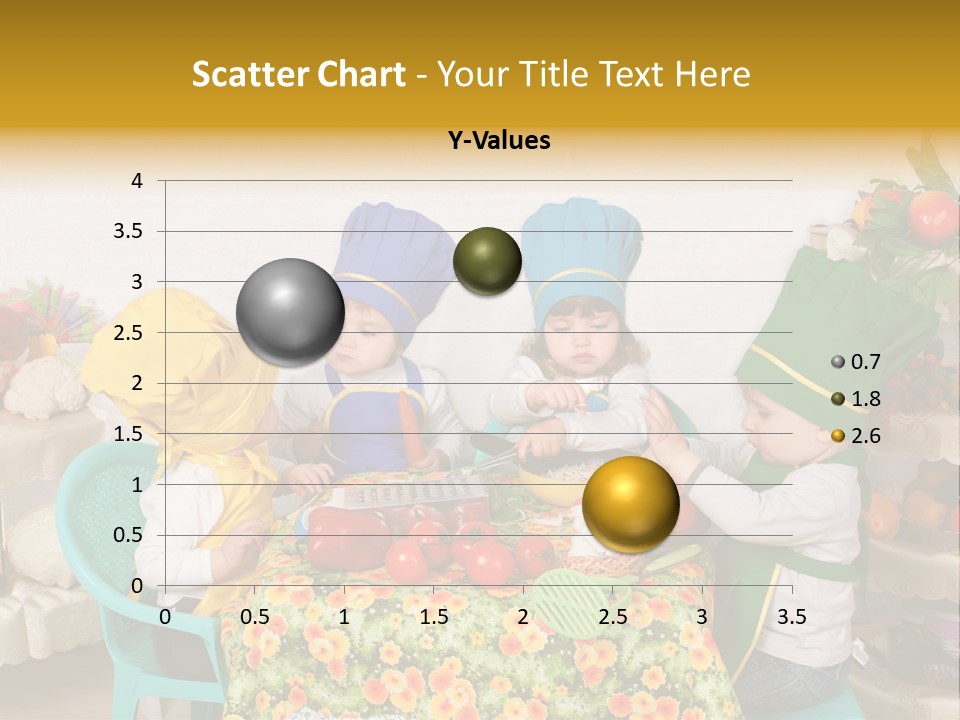 Scatter Chart - Your Title Text Here

Y-Values

4
3.5
3
2.5
2
1.5
1
0.5
0

0 0.5 1 1.5 2 2.5 3 3.5

0.7
1.8
2.6